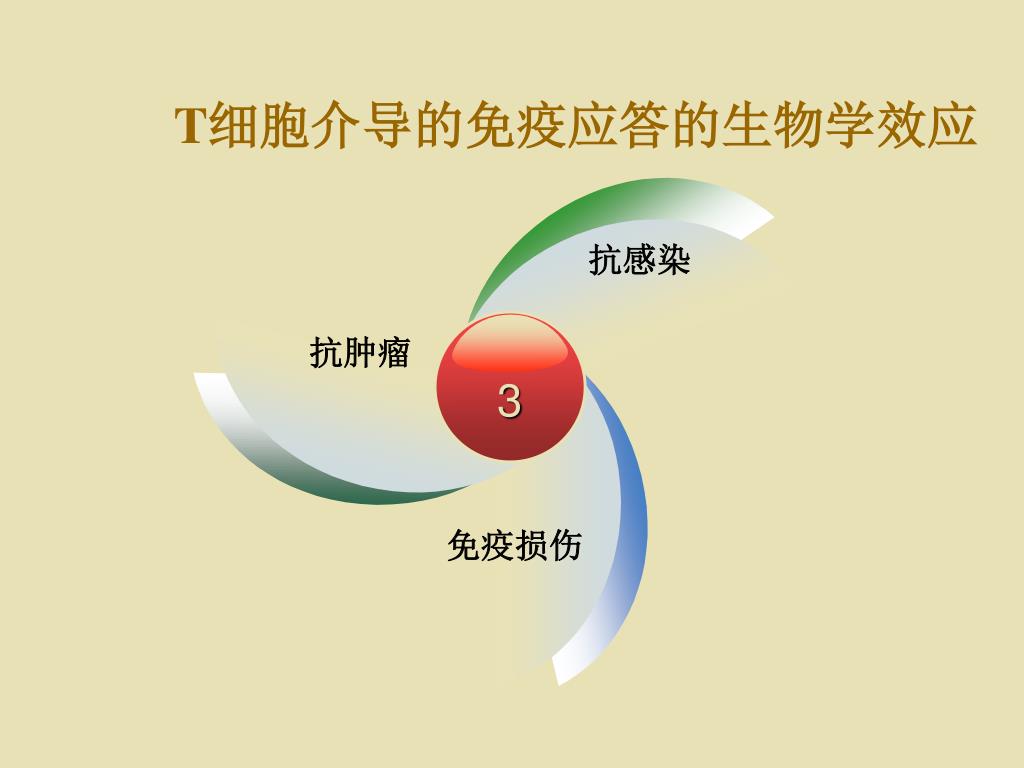 T细胞介导的免疫应答的生物学效应

抗感染

抗肿瘤

3

免疫损伤